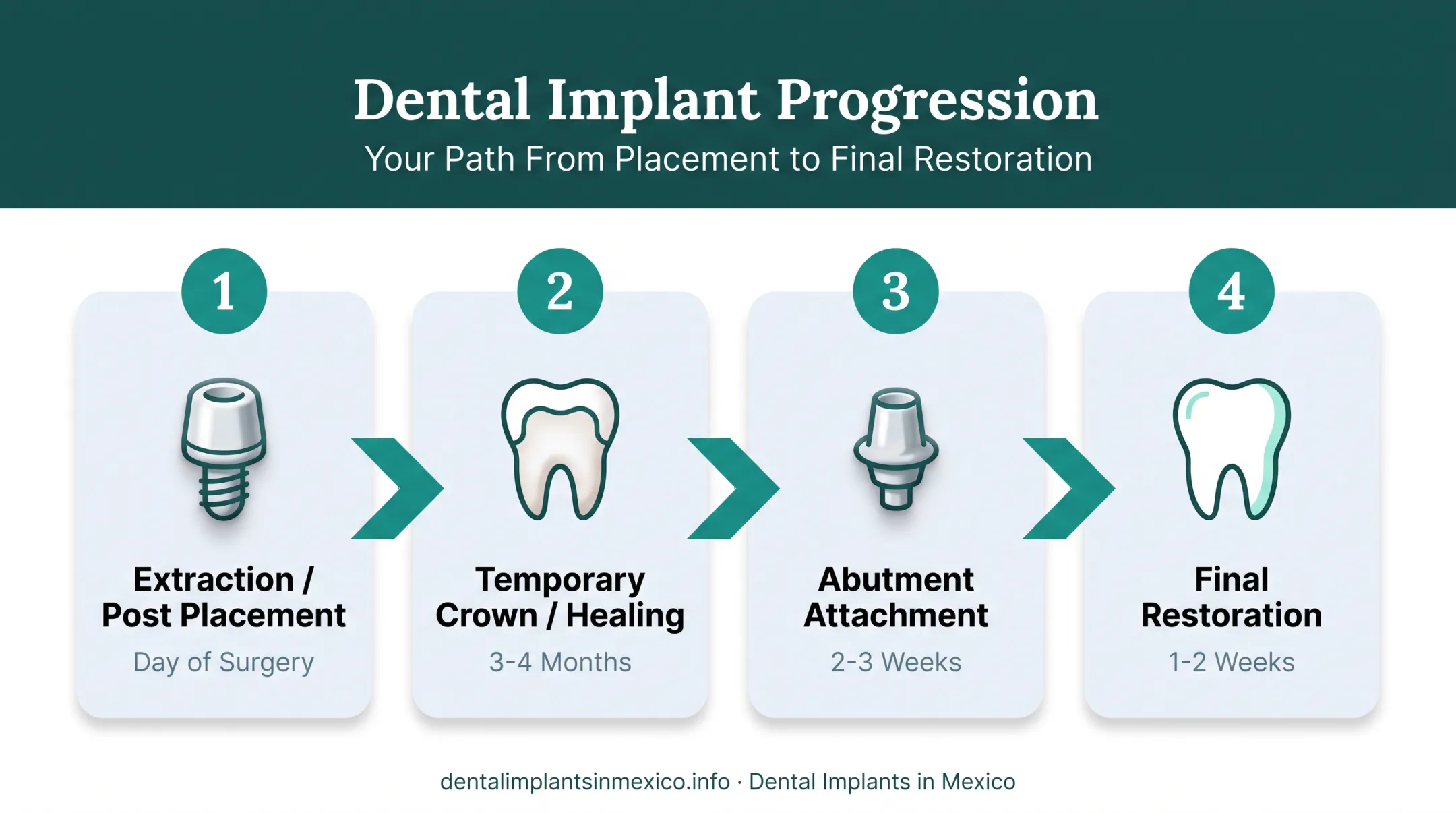 Dental Implant Progression
Your Path From Placement to Final Restoration

1
Extraction / Post Placement
Day of Surgery

2
Temporary Crown / Healing
3-4 Months

3
Abutment Attachment
2-3 Weeks

4
Final Restoration
1-2 Weeks

dentalimplantsinmexico.info · Dental Implants in Mexico